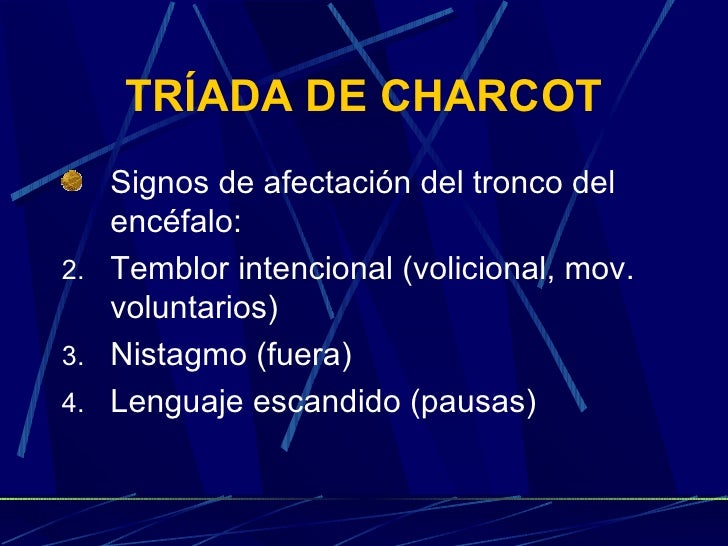 TRÍADA DE CHARCOT

Signos de afectación del tronco del encéfalo:

2. Temblor intencional (volicional, mov. voluntarios)
3. Nistagmo (fuera)
4. Lenguaje escandido (pausas)